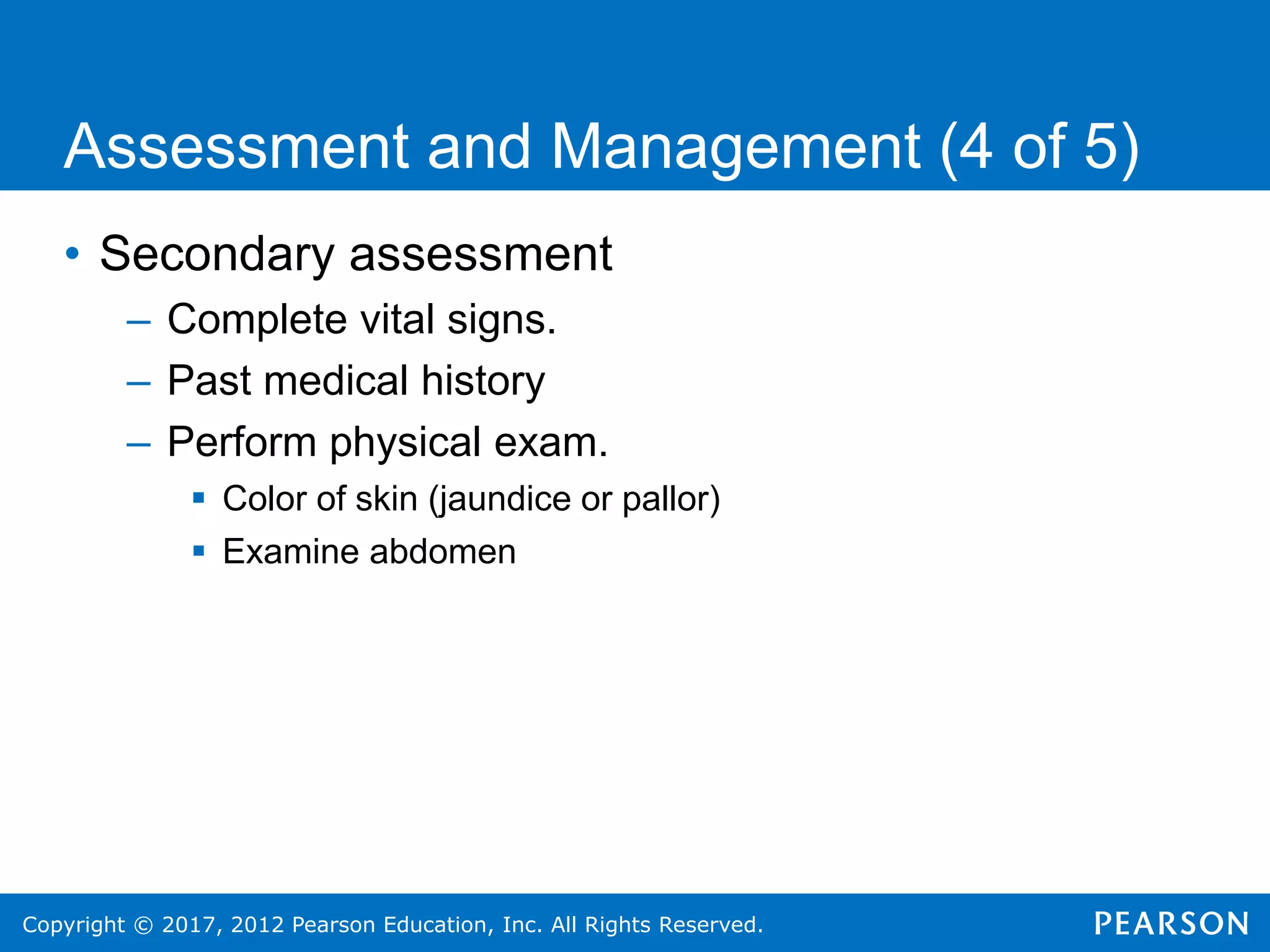 Assessment and Management (4 of 5)

• Secondary assessment
– Complete vital signs.
– Past medical history
– Perform physical exam.
▪ Color of skin (jaundice or pallor)
▪ Examine abdomen

Copyright © 2017, 2012 Pearson Education, Inc. All Rights Reserved.

PEARSON